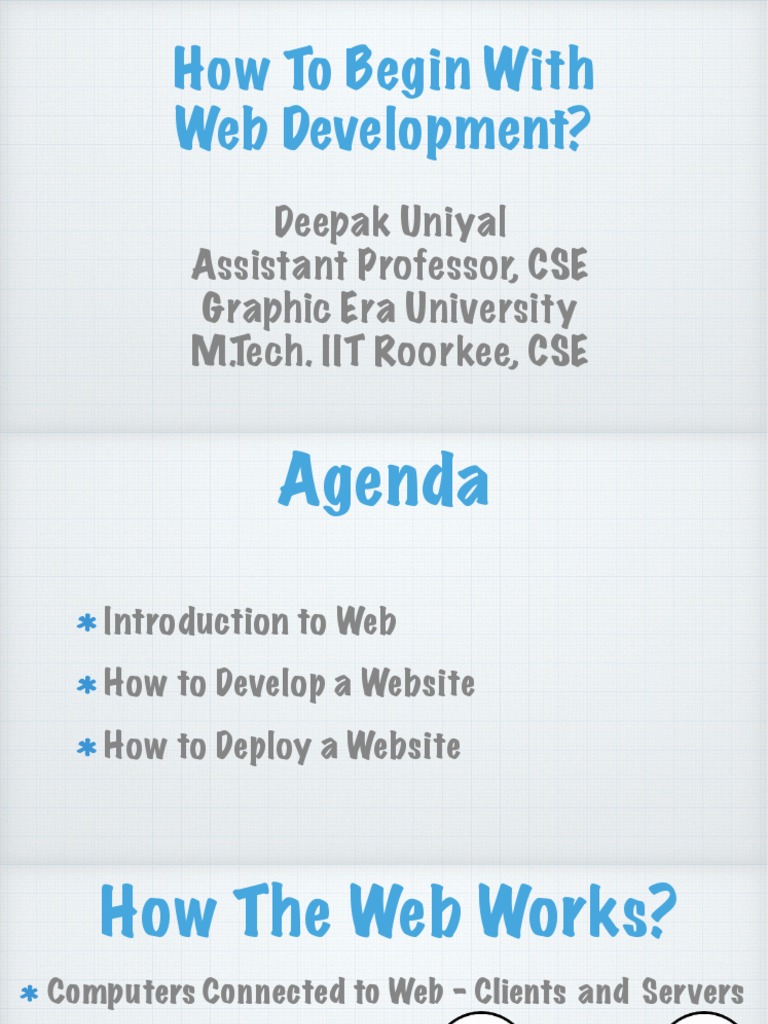 How To Begin With Web Development?

Deepak Uniyal
Assistant Professor, CSE
Graphic Era University
M.Tech. IIT Roorkee, CSE

Agenda

* Introduction to Web
* How to Develop a Website
* How to Deploy a Website

How The Web Works?

* Computers Connected to Web - Clients and Servers